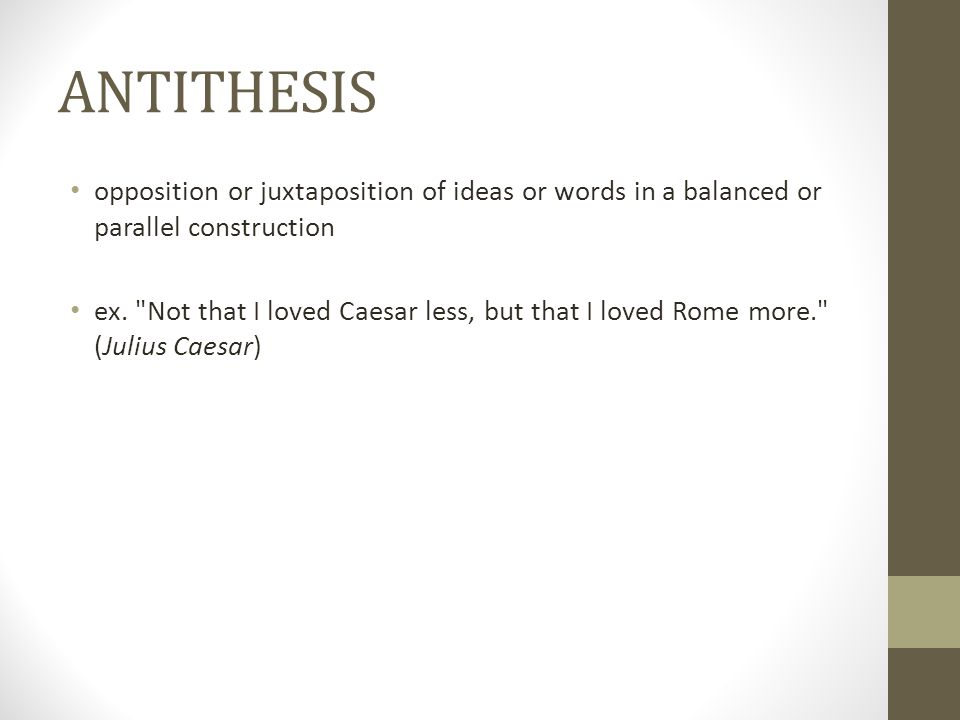 ANTITHESIS

• opposition or juxtaposition of ideas or words in a balanced or parallel construction

• ex. "Not that I loved Caesar less, but that I loved Rome more." (Julius Caesar)